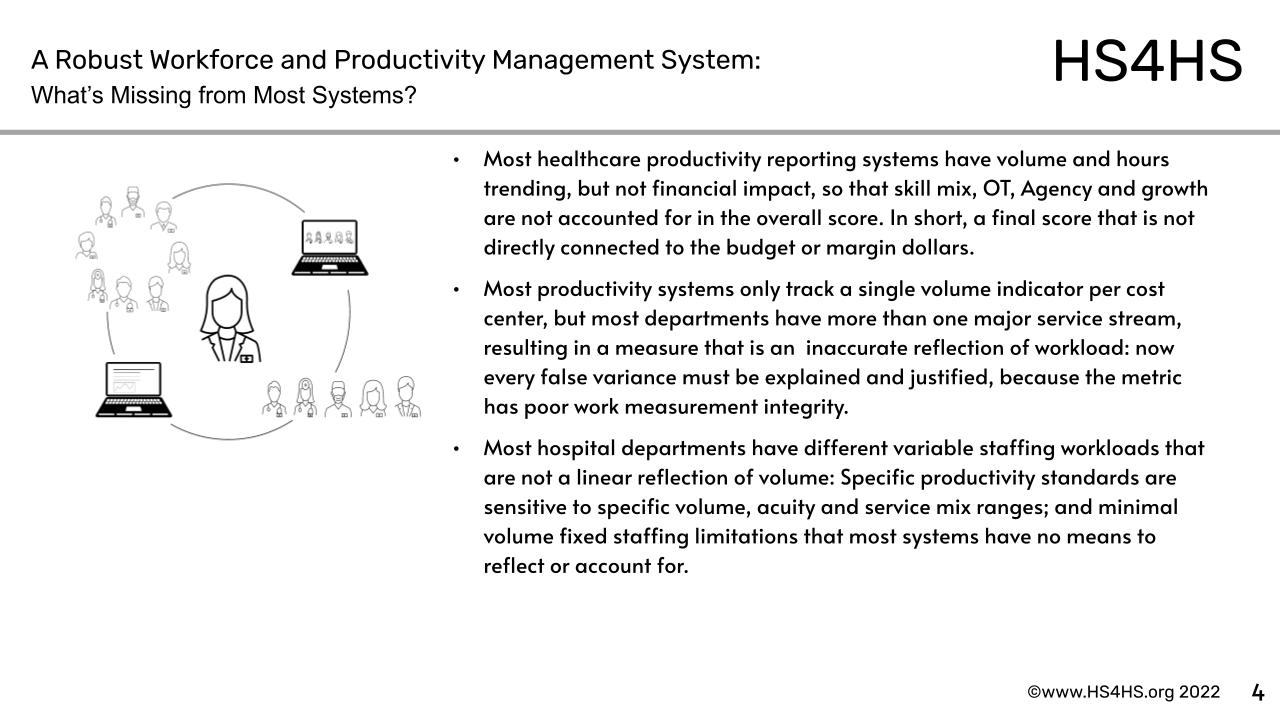 A Robust Workforce and Productivity Management System:
What's Missing from Most Systems?

HS4HS

• Most healthcare productivity reporting systems have volume and hours trending, but not financial impact, so that skill mix, OT, Agency and growth are not accounted for in the overall score. In short, a final score that is not directly connected to the budget or margin dollars.

• Most productivity systems only track a single volume indicator per cost center, but most departments have more than one major service stream, resulting in a measure that is an inaccurate reflection of workload: now every false variance must be explained and justified, because the metric has poor work measurement integrity.

• Most hospital departments have different variable staffing workloads that are not a linear reflection of volume: Specific productivity standards are sensitive to specific volume, acuity and service mix ranges; and minimal volume fixed staffing limitations that most systems have no means to reflect or account for.

©www.HS4HS.org 2022 4